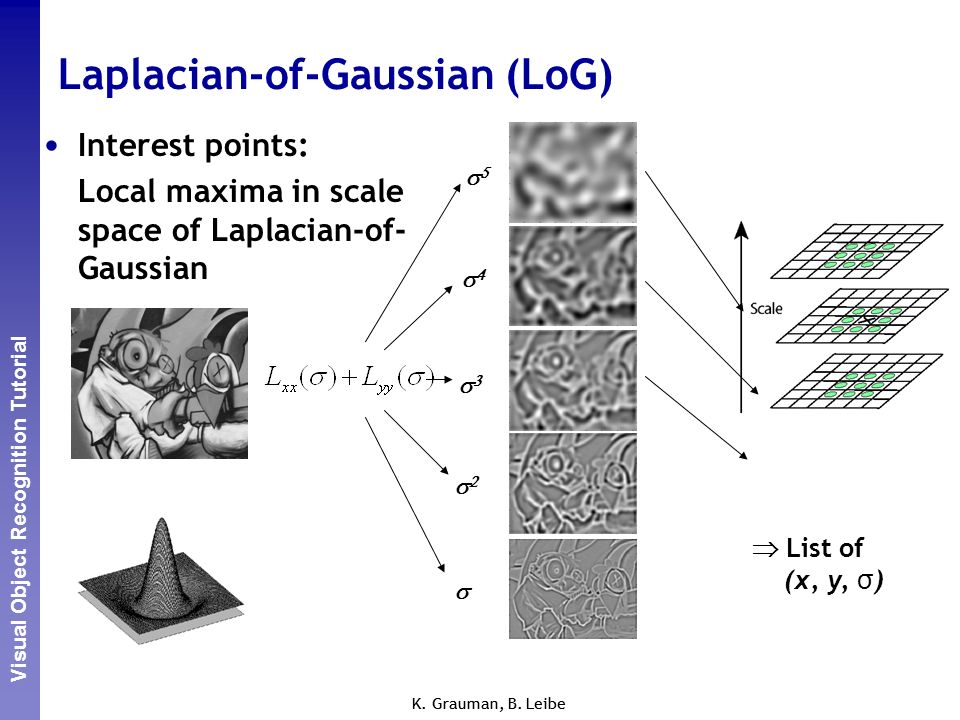 Visual Object Recognition Tutorial

Laplacian-of-Gaussian (LoG)

• Interest points:
Local maxima in scale space of Laplacian-of-Gaussian

$L_{xx}(\sigma) + L_{yy}(\sigma)$

$\sigma^5$

$\sigma^4$

$\sigma^3$

$\sigma^2$

$\sigma$

Scale

$\Rightarrow$ List of $(x, y, \sigma)$

K. Grauman, B. Leibe